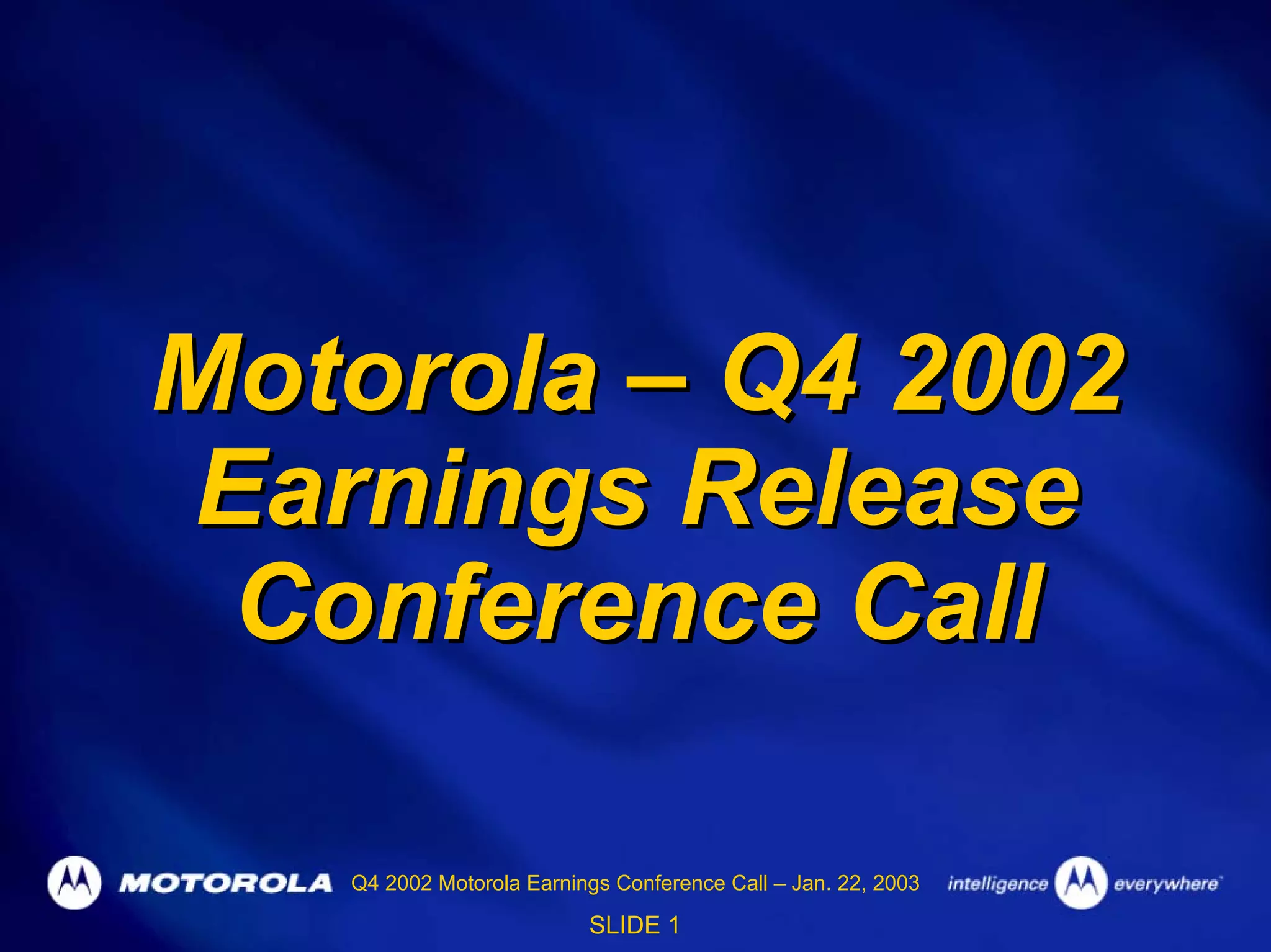 Motorola – Q4 2002 Earnings Release Conference Call

MOTOROLA Q4 2002 Motorola Earnings Conference Call – Jan. 22, 2003 intelligence everywhere

SLIDE 1